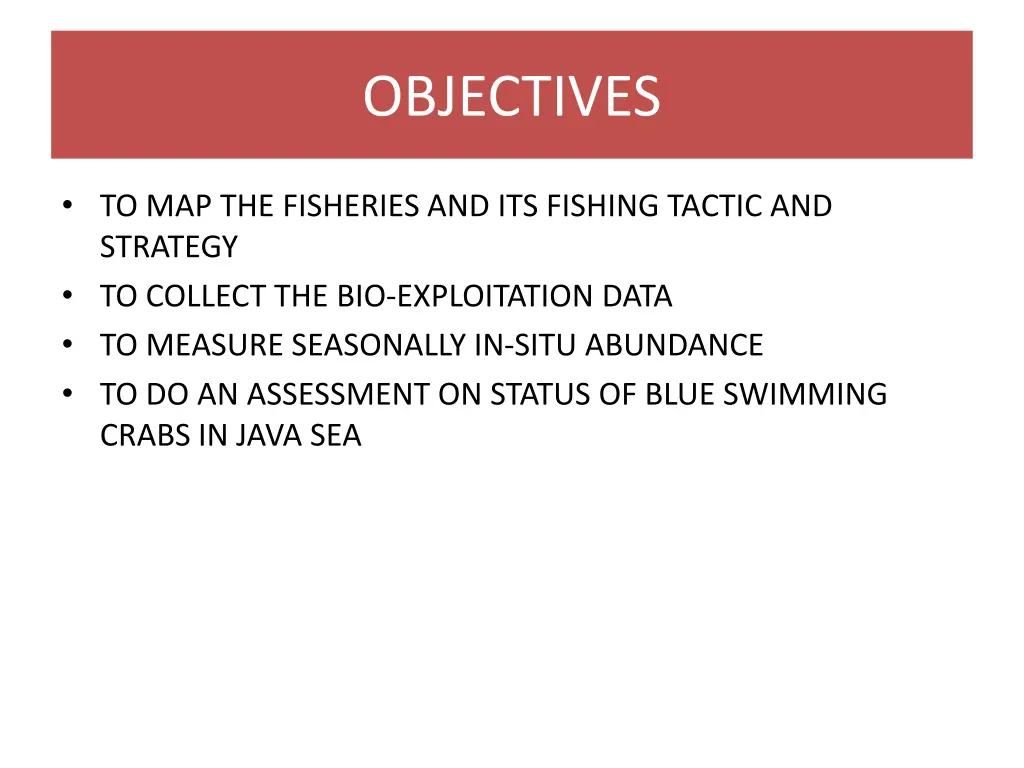 OBJECTIVES

• TO MAP THE FISHERIES AND ITS FISHING TACTIC AND STRATEGY
• TO COLLECT THE BIO-EXPLOITATION DATA
• TO MEASURE SEASONALLY IN-SITU ABUNDANCE
• TO DO AN ASSESSMENT ON STATUS OF BLUE SWIMMING CRABS IN JAVA SEA